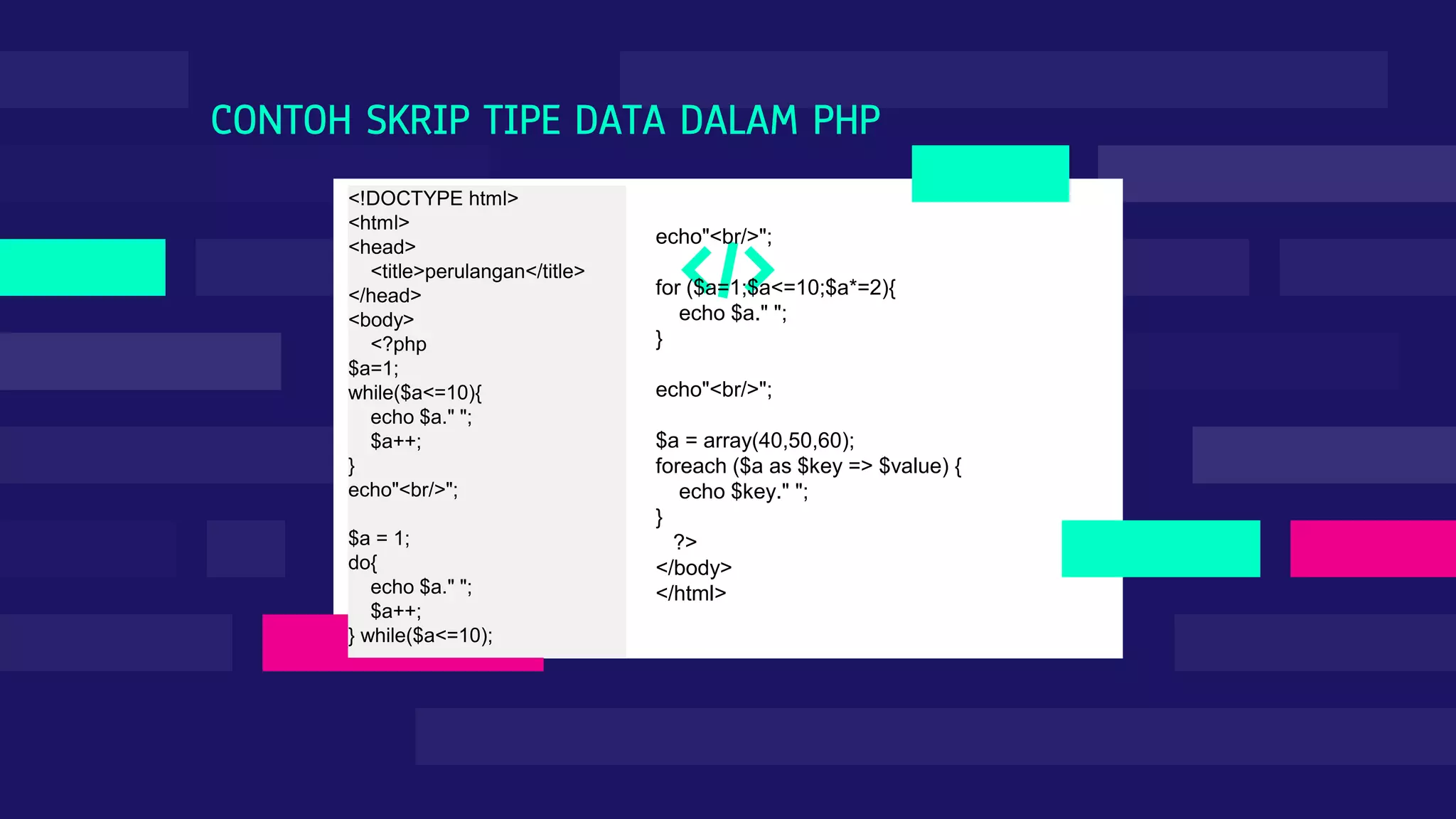 CONTOH SKRIP TIPE DATA DALAM PHP

<!DOCTYPE html>
<html>
<head>
<title>perulangan</title>
</head>
<body>
<?php
$a=1;
while($a<=10){
echo $a." ";
$a++;
}
echo"<br/>";

$a = 1;
do{
echo $a." ";
$a++;
} while($a<=10);

echo"<br/>";

for ($a=1;$a<=10;$a*=2){
echo $a." ";
}

echo"<br/>";

$a = array(40,50,60);
foreach ($a as $key => $value) {
echo $key." ";
}
?>
</body>
</html>